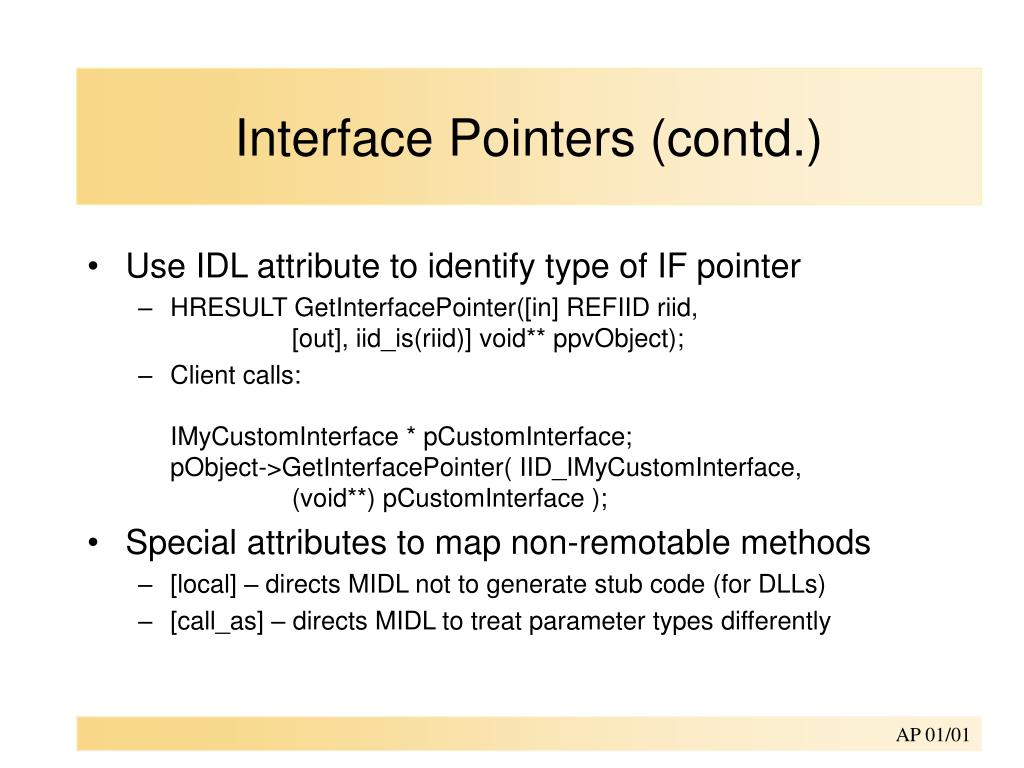 Interface Pointers (contd.)

• Use IDL attribute to identify type of IF pointer
– HRESULT GetInterfacePointer([in] REFIID riid,
[out], iid_is(riid)] void** ppvObject);
– Client calls:

IMyCustomInterface * pCustomInterface;
pObject->GetInterfacePointer( IID_IMyCustomInterface,
(void**) pCustomInterface );

• Special attributes to map non-remotable methods
– [local] – directs MIDL not to generate stub code (for DLLs)
– [call_as] – directs MIDL to treat parameter types differently

AP 01/01